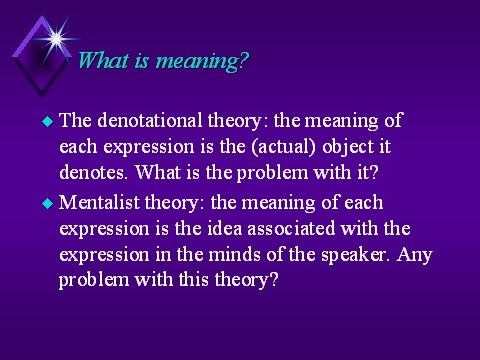 What is meaning?

◆ The denotational theory: the meaning of each expression is the (actual) object it denotes. What is the problem with it?

◆ Mentalist theory: the meaning of each expression is the idea associated with the expression in the minds of the speaker. Any problem with this theory?